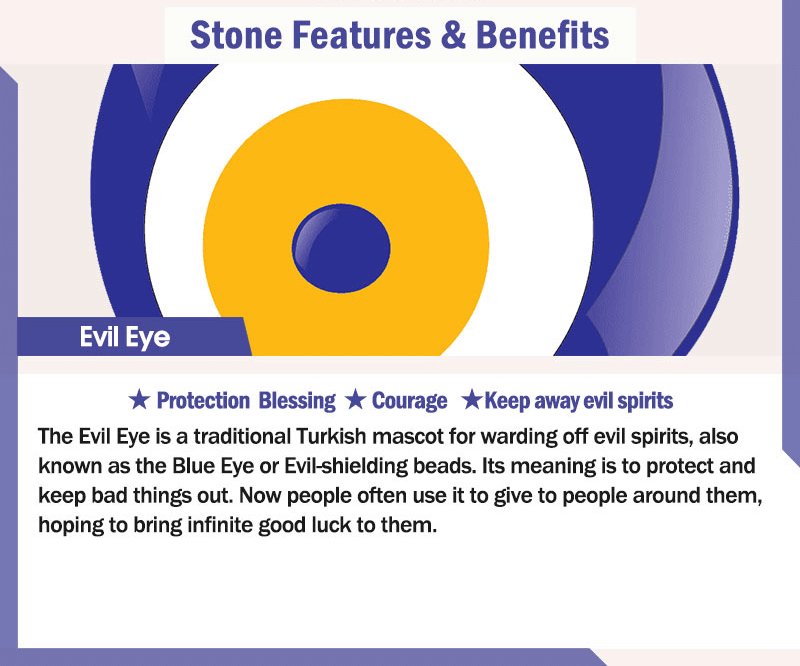 Stone Features & Benefits

Evil Eye

★ Protection Blessing ★ Courage ★Keep away evil spirits

The Evil Eye is a traditional Turkish mascot for warding off evil spirits, also known as the Blue Eye or Evil-shielding beads. Its meaning is to protect and keep bad things out. Now people often use it to give to people around them, hoping to bring infinite good luck to them.